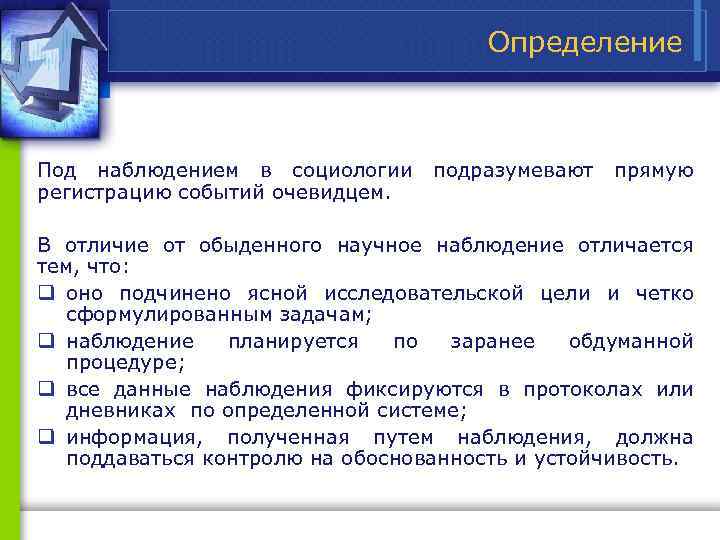 Определение

Под наблюдением в социологии подразумевают прямую регистрацию событий очевидцем.

В отличие от обыденного научное наблюдение отличается тем, что:

❑ оно подчинено ясной исследовательской цели и четко сформулированным задачам;
❑ наблюдение планируется по заранее обдуманной процедуре;
❑ все данные наблюдения фиксируются в протоколах или дневниках по определенной системе;
❑ информация, полученная путем наблюдения, должна поддаваться контролю на обоснованность и устойчивость.